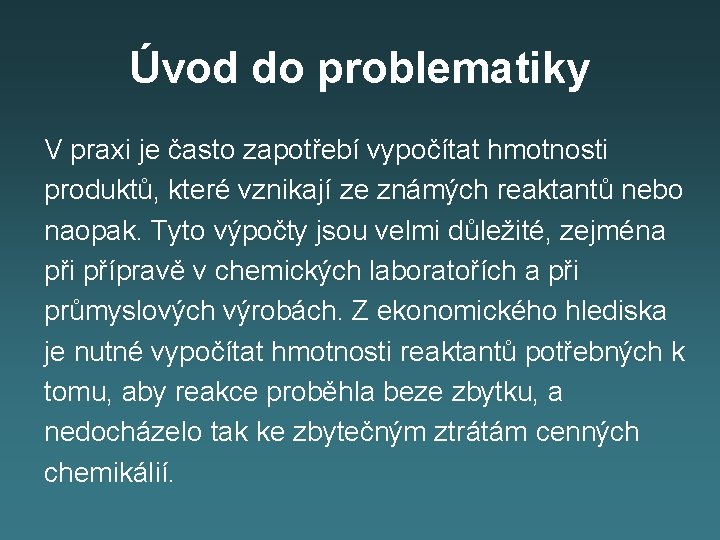 Úvod do problematiky

V praxi je často zapotřebí vypočítat hmotnosti produktů, které vznikají ze známých reaktantů nebo naopak. Tyto výpočty jsou velmi důležité, zejména při přípravě v chemických laboratořích a při průmyslových výrobách. Z ekonomického hlediska je nutné vypočítat hmotnosti reaktantů potřebných k tomu, aby reakce proběhla beze zbytku, a nedocházelo tak ke zbytečným ztrátám cenných chemikálií.